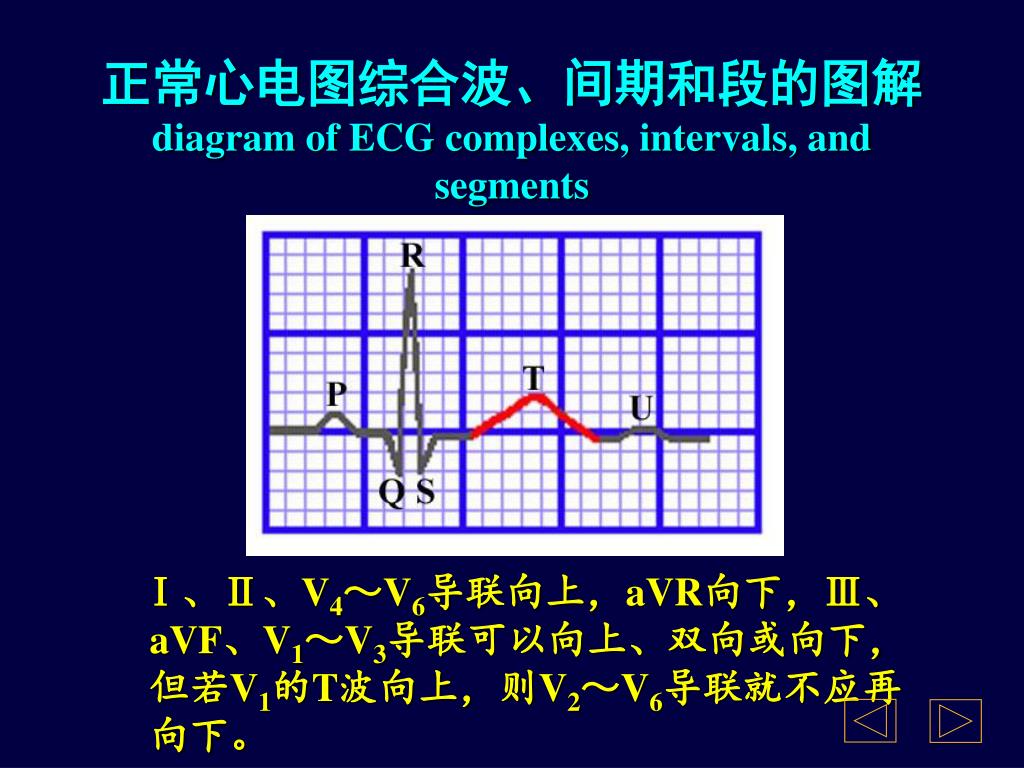 正常心电图综合波、间期和段的图解
diagram of ECG complexes, intervals, and segments

R
P
T
U
Q S

Ⅰ、Ⅱ、$V_4$～$V_6$导联向上，aVR向下，Ⅲ、aVF、$V_1$～$V_3$导联可以向上、双向或向下，但若$V_1$的T波向上，则$V_2$～$V_6$导联就不应再向下。